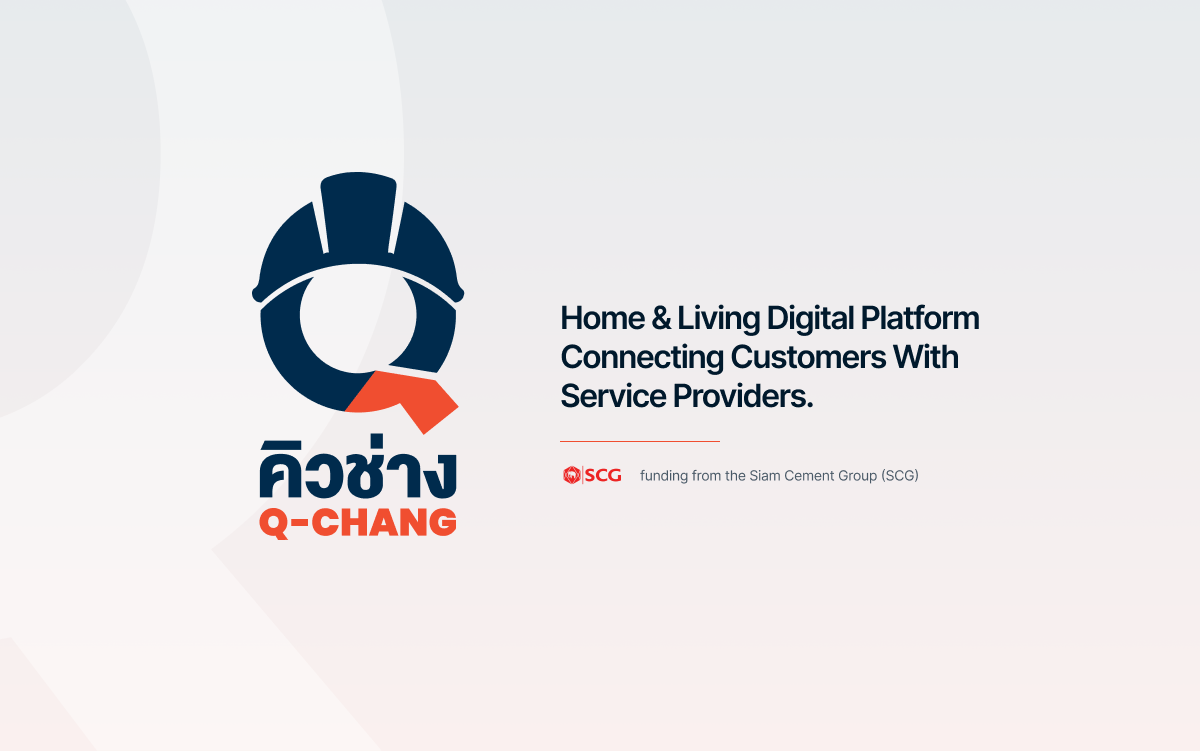 คิวช่าง
Q-CHANG

Home & Living Digital Platform Connecting Customers With Service Providers.

SCG funding from the Siam Cement Group (SCG)